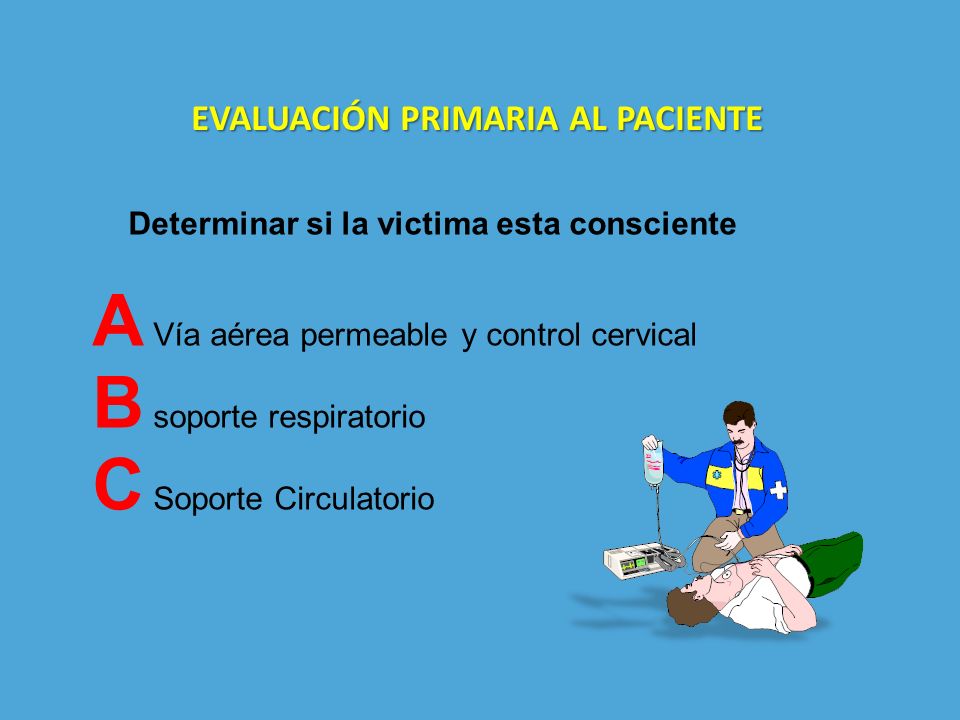 EVALUACIÓN PRIMARIA AL PACIENTE

Determinar si la victima esta consciente

A Vía aérea permeable y control cervical

B soporte respiratorio

C Soporte Circulatorio